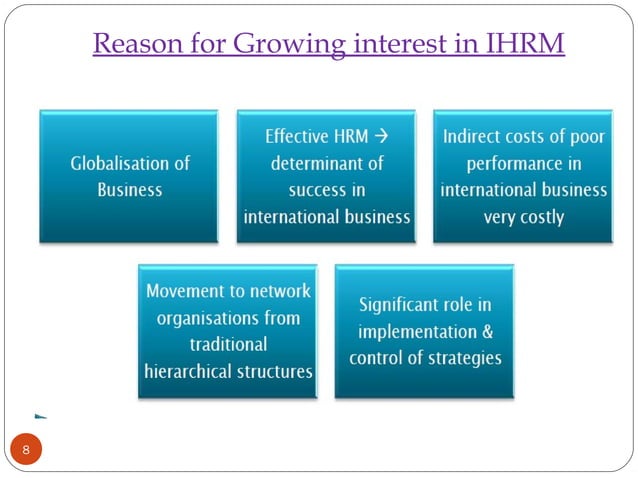 Reason for Growing interest in IHRM

Globalisation of Business

Effective HRM → determinant of success in international business

Indirect costs of poor performance in international business very costly

Movement to network organisations from traditional hierarchical structures

Significant role in implementation & control of strategies

8